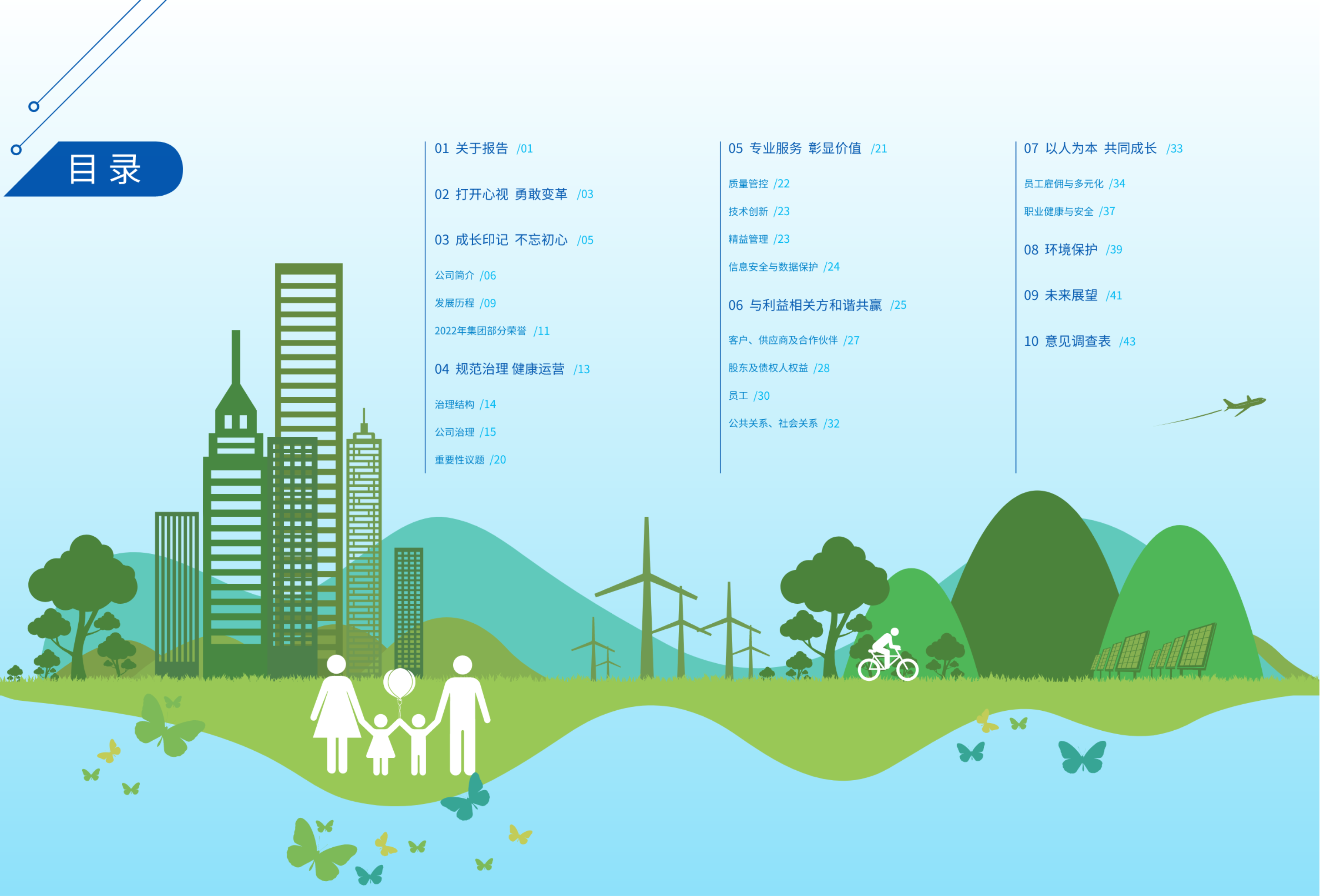 目录

01 关于报告 /01

02 打开心视 勇敢变革 /03

03 成长印记 不忘初心 /05

公司简介 /06

发展历程 /09

2022年集团部分荣誉 /11

04 规范治理 健康运营 /13

治理结构 /14

公司治理 /15

重要性议题 /20

05 专业服务 彰显价值 /21

质量管控 /22

技术创新 /23

精益管理 /23

信息安全与数据保护 /24

06 与利益相关方和谐共赢 /25

客户、供应商及合作伙伴 /27

股东及债权人权益 /28

员工 /30

公共关系、社会关系 /32

07 以人为本 共同成长 /33

员工雇佣与多元化 /34

职业健康与安全 /37

08 环境保护 /39

09 未来展望 /41

10 意见调查表 /43